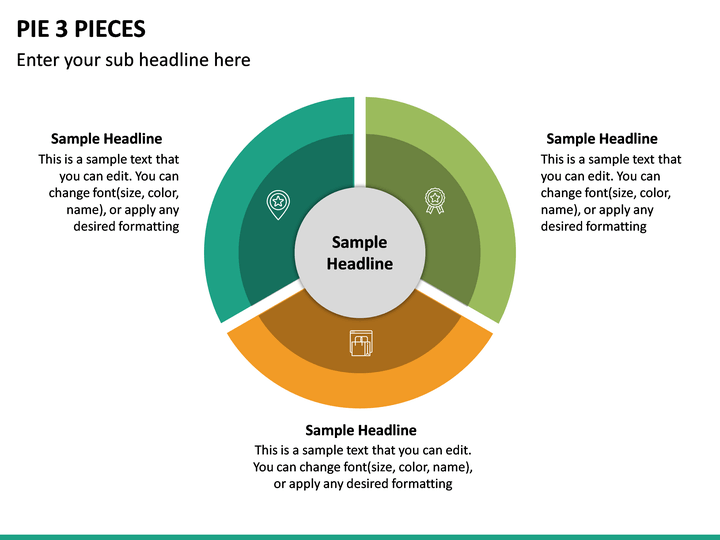 PIE 3 PIECES

Enter your sub headline here

Sample Headline

This is a sample text that you can edit. You can change font(size, color, name), or apply any desired formatting

Sample Headline

Sample Headline

This is a sample text that you can edit. You can change font(size, color, name), or apply any desired formatting

Sample Headline

This is a sample text that you can edit. You can change font(size, color, name), or apply any desired formatting